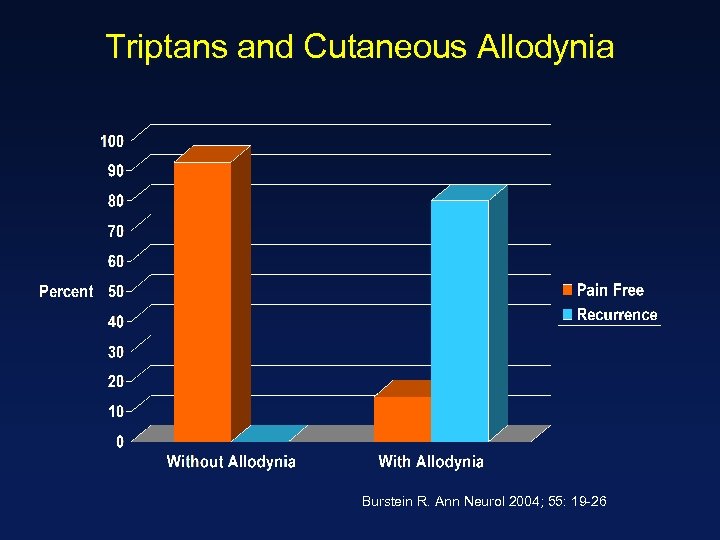 Triptans and Cutaneous Allodynia

100
90
80
70
60
Percent 50
40
30
20
10
0

Without Allodynia
With Allodynia

Pain Free
Recurrence

Burstein R. Ann Neurol 2004; 55: 19-26